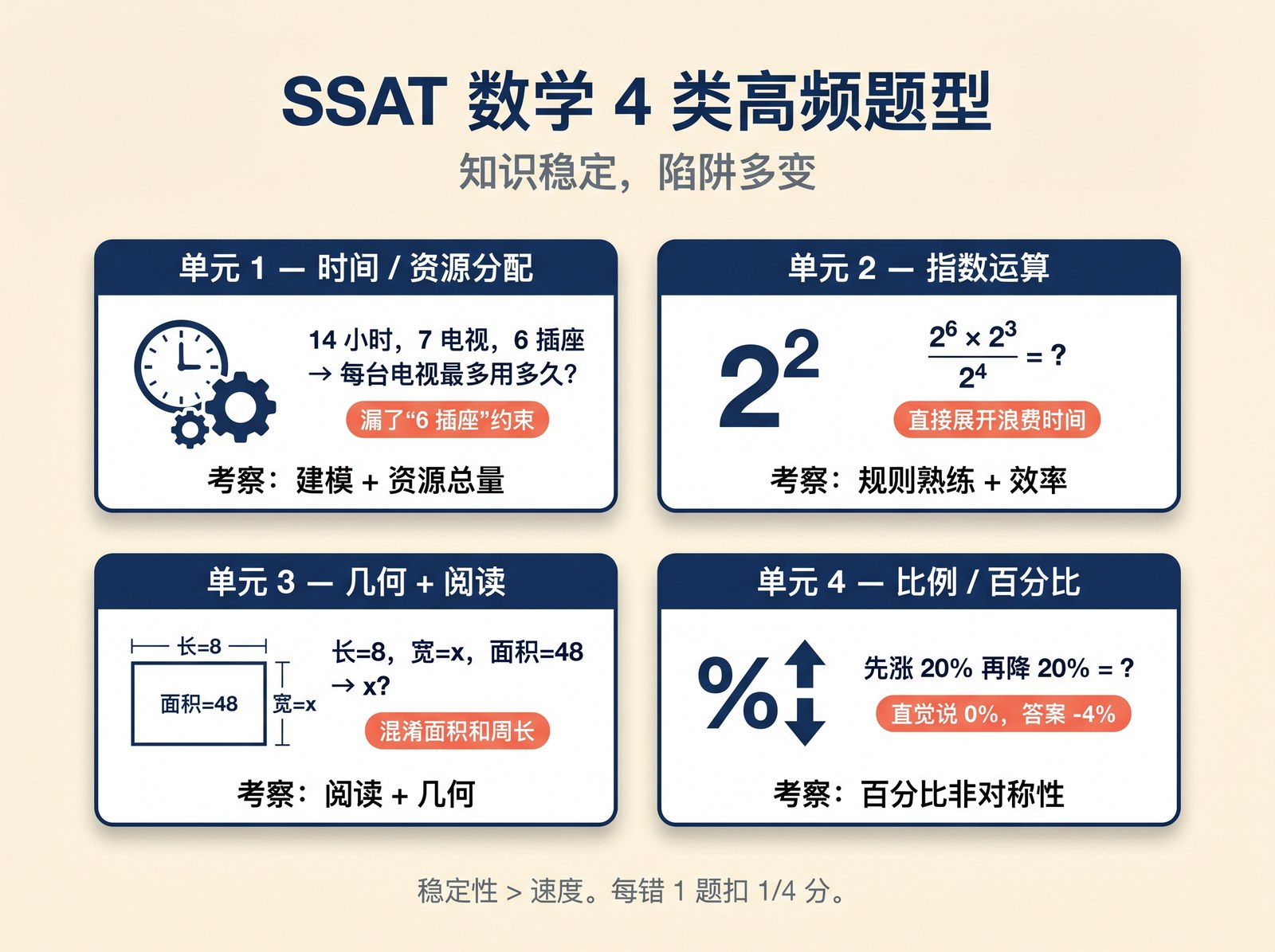 SSAT 数学 4 类高频题型

知识稳定，陷阱多变

单元 1 — 时间 / 资源分配

14 小时，7 电视，6 插座
→ 每台电视最多用多久?

漏了“6 插座”约束

考察：建模 + 资源总量

单元 2 — 指数运算

$2^2$

$\frac{2^6 \times 2^3}{2^4} = ?$

直接展开浪费时间

考察：规则熟练 + 效率

单元 3 — 几何 + 阅读

长=8

面积=48

宽=x

长=8，宽=x，面积=48
→ x?

混淆面积和周长

考察：阅读 + 几何

单元 4 — 比例 / 百分比

%

先涨 20% 再降 20% = ?

直觉说 0%，答案 -4%

考察：百分比非对称性

稳定性 > 速度。每错 1 题扣 1/4 分。